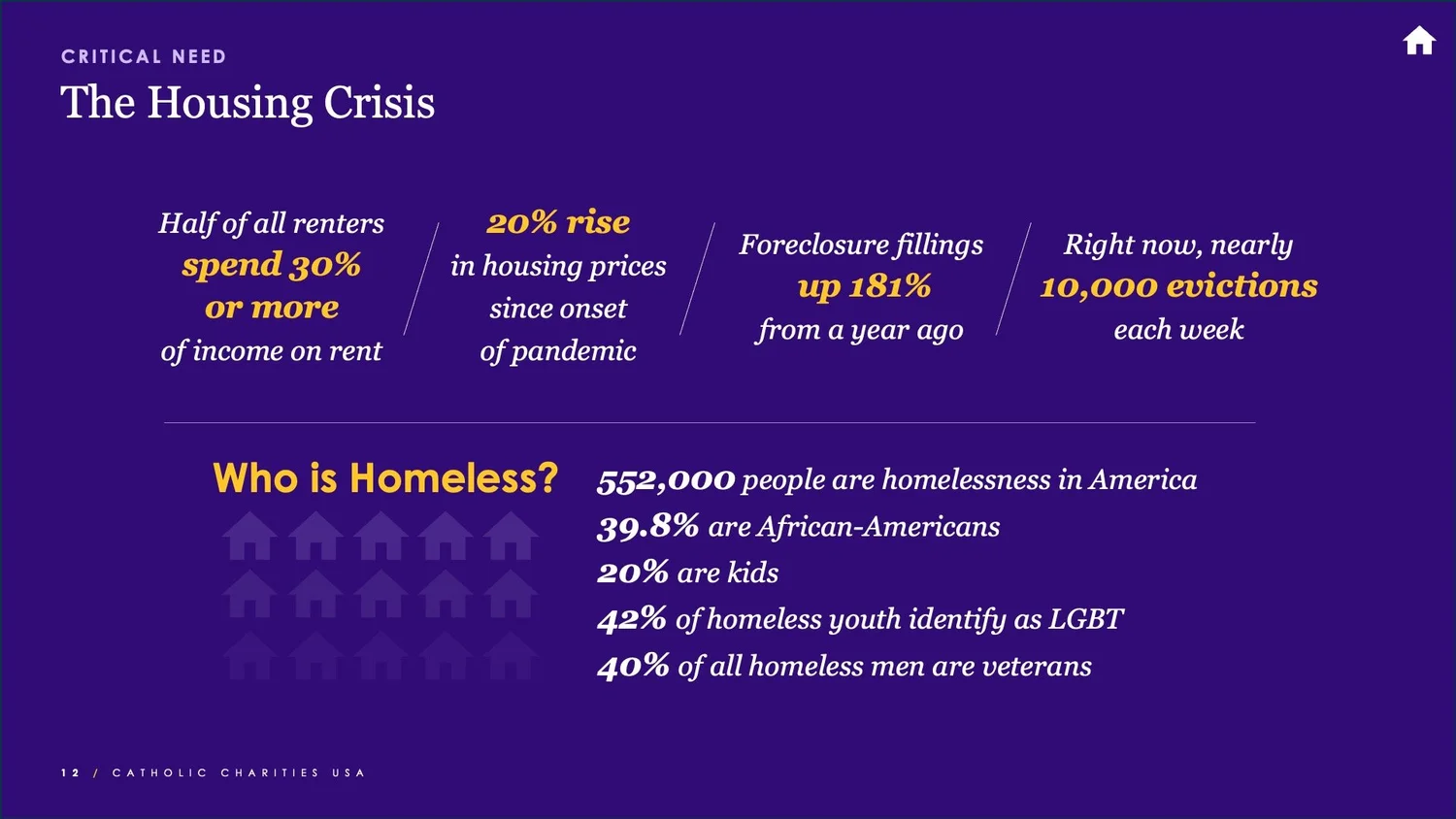 CRITICAL NEED

The Housing Crisis

Half of all renters spend 30% or more of income on rent

20% rise in housing prices since onset of pandemic

Foreclosure fillings up 181% from a year ago

Right now, nearly 10,000 evictions each week

Who is Homeless?

552,000 people are homelessness in America
39.8% are African-Americans
20% are kids
42% of homeless youth identify as LGBT
40% of all homeless men are veterans

12 / CATHOLIC CHARITIES USA